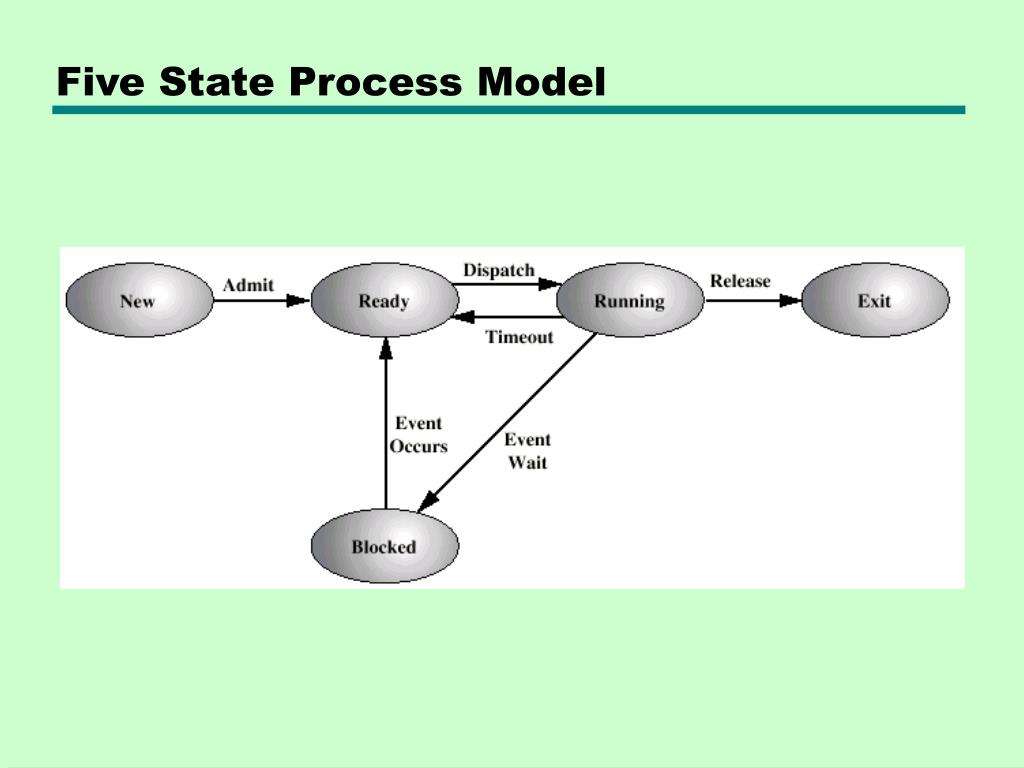 Five State Process Model

New

Admit

Ready

Dispatch

Timeout

Running

Release

Exit

Event
Occurs

Event
Wait

Blocked